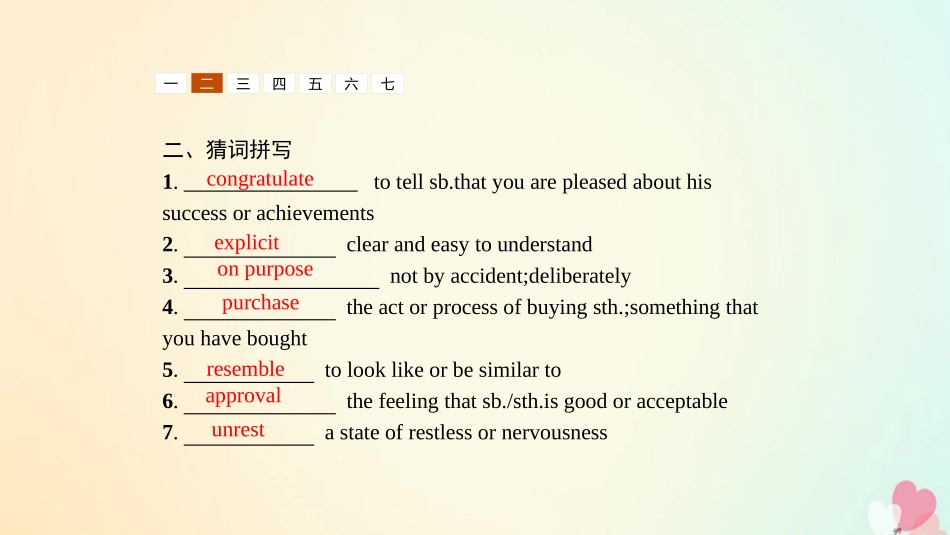 一 二 三 四 五 六 七

二、猜词拼写

1. congratulate to tell sb.that you are pleased about his success or achievements

2. explicit clear and easy to understand

3. on purpose not by accident;deliberately

4. purchase the act or process of buying sth.;something that you have bought

5. resemble to look like or be similar to

6. approval the feeling that sb./sth.is good or acceptable

7. unrest a state of restless or nervousness